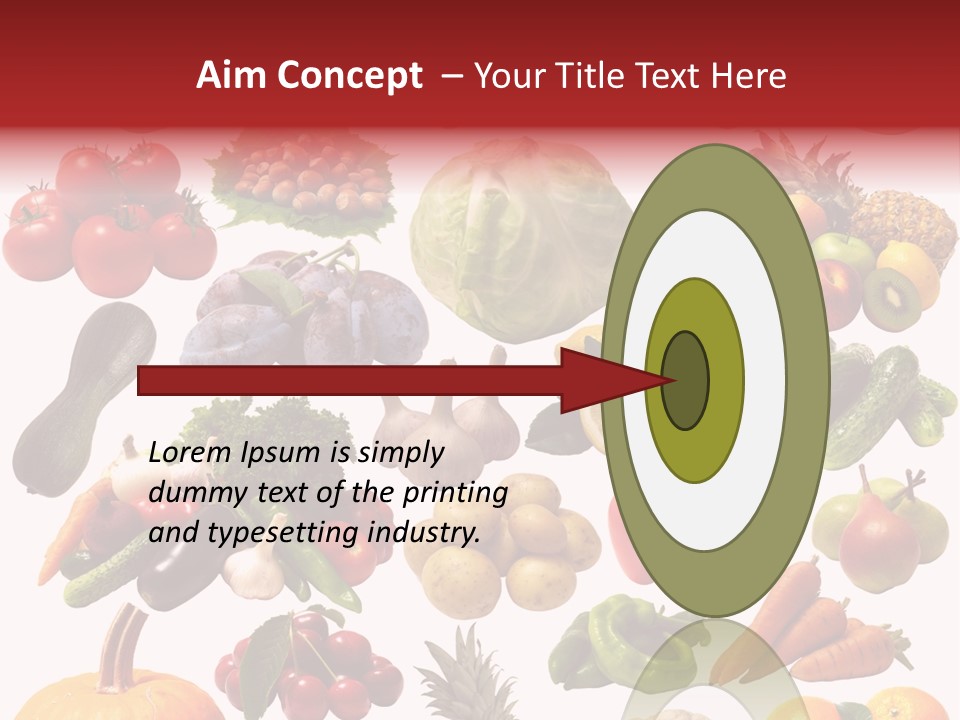 Aim Concept – Your Title Text Here

Lorem Ipsum is simply dummy text of the printing and typesetting industry.